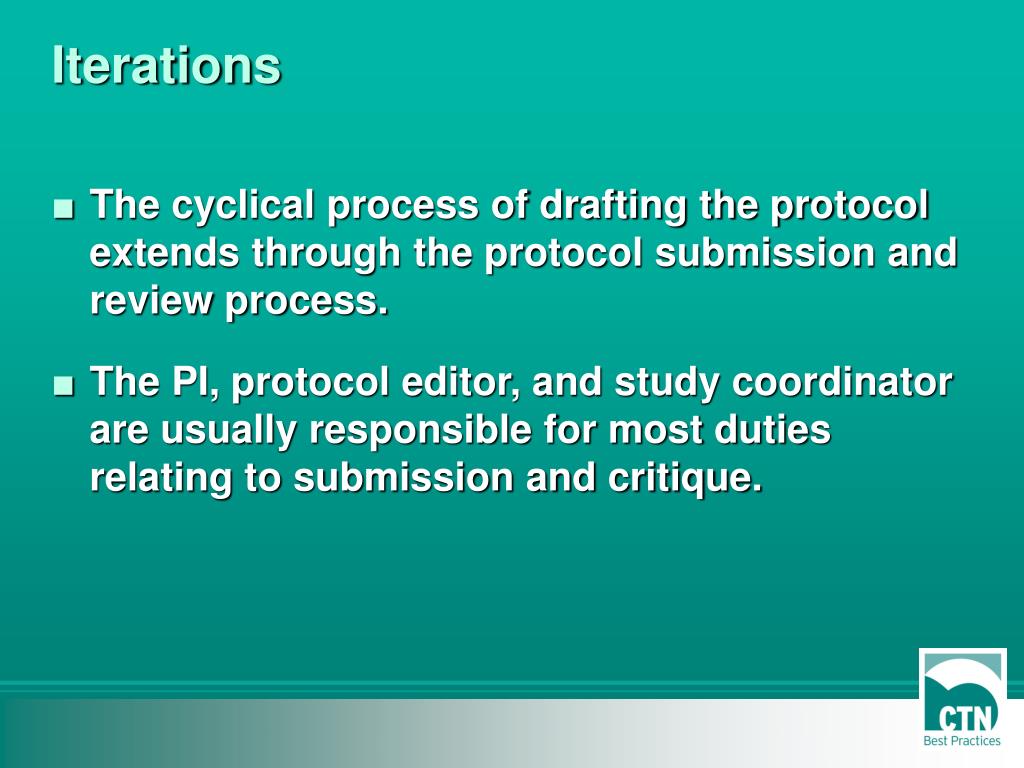 Iterations

■ The cyclical process of drafting the protocol extends through the protocol submission and review process.

■ The PI, protocol editor, and study coordinator are usually responsible for most duties relating to submission and critique.

CTN
Best Practices